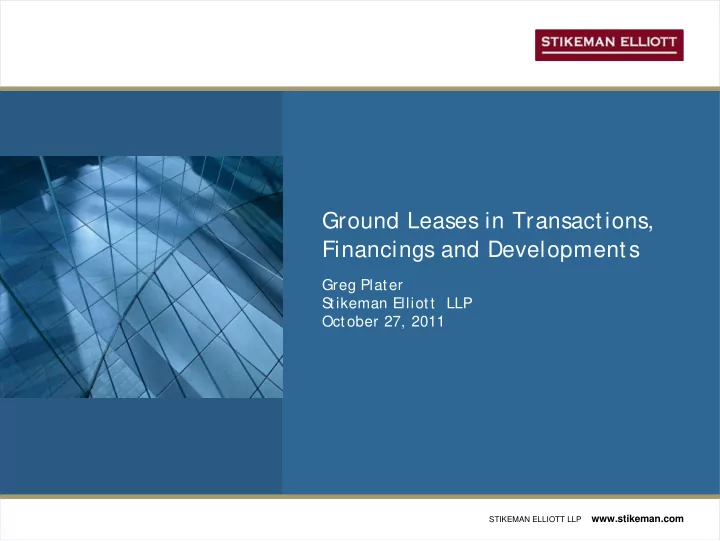 STIKEMAN ELLIOTT

Ground Leases in Transactions, Financings and Developments

Greg Plater
Stikeman Elliott LLP
October 27, 2011

STIKEMAN ELLIOTT LLP www.stikeman.com